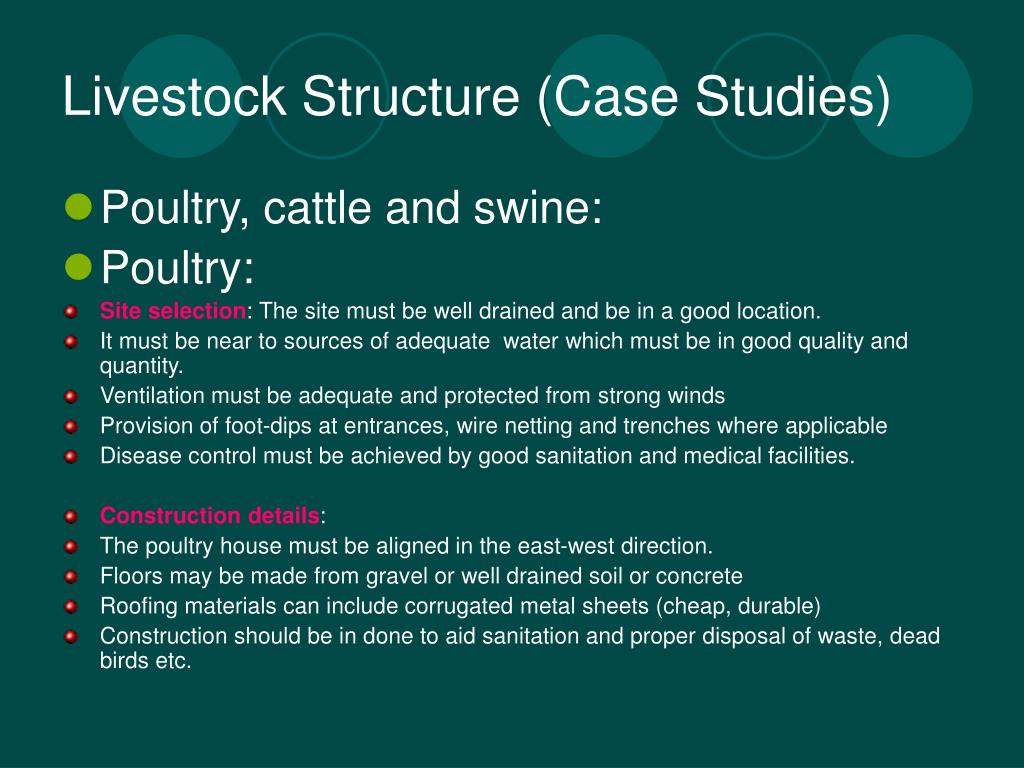 Livestock Structure (Case Studies)

Poultry, cattle and swine:

Poultry:

Site selection: The site must be well drained and be in a good location.

It must be near to sources of adequate  water which must be in good quality and quantity.

Ventilation must be adequate and protected from strong winds

Provision of foot-dips at entrances, wire netting and trenches where applicable

Disease control must be achieved by good sanitation and medical facilities.

Construction details:

The poultry house must be aligned in the east-west direction.

Floors may be made from gravel or well drained soil or concrete

Roofing materials can include corrugated metal sheets (cheap, durable)

Construction should be in done to aid sanitation and proper disposal of waste, dead birds etc.